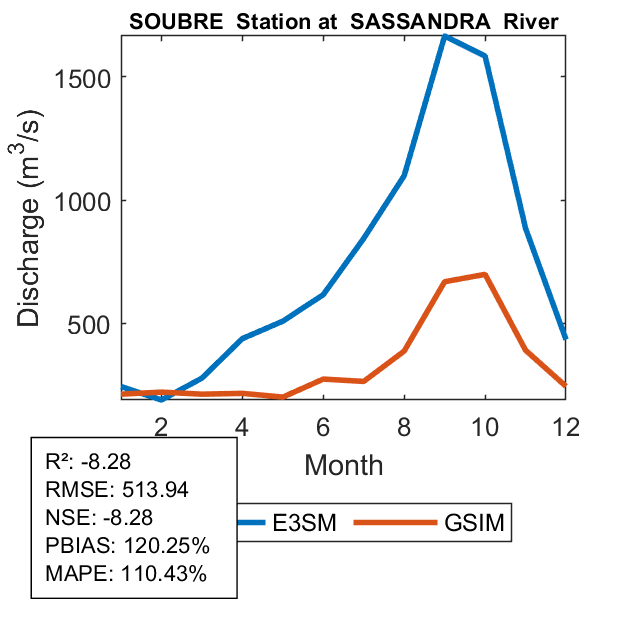 SOUBRE Station at SASSANDRA River

Discharge ($m^3/s$)

1500
1000
500

2
4
6
8
10
12

Month

R²: -8.28
RMSE: 513.94
NSE: -8.28
PBIAS: 120.25%
MAPE: 110.43%

E3SM
GSIM